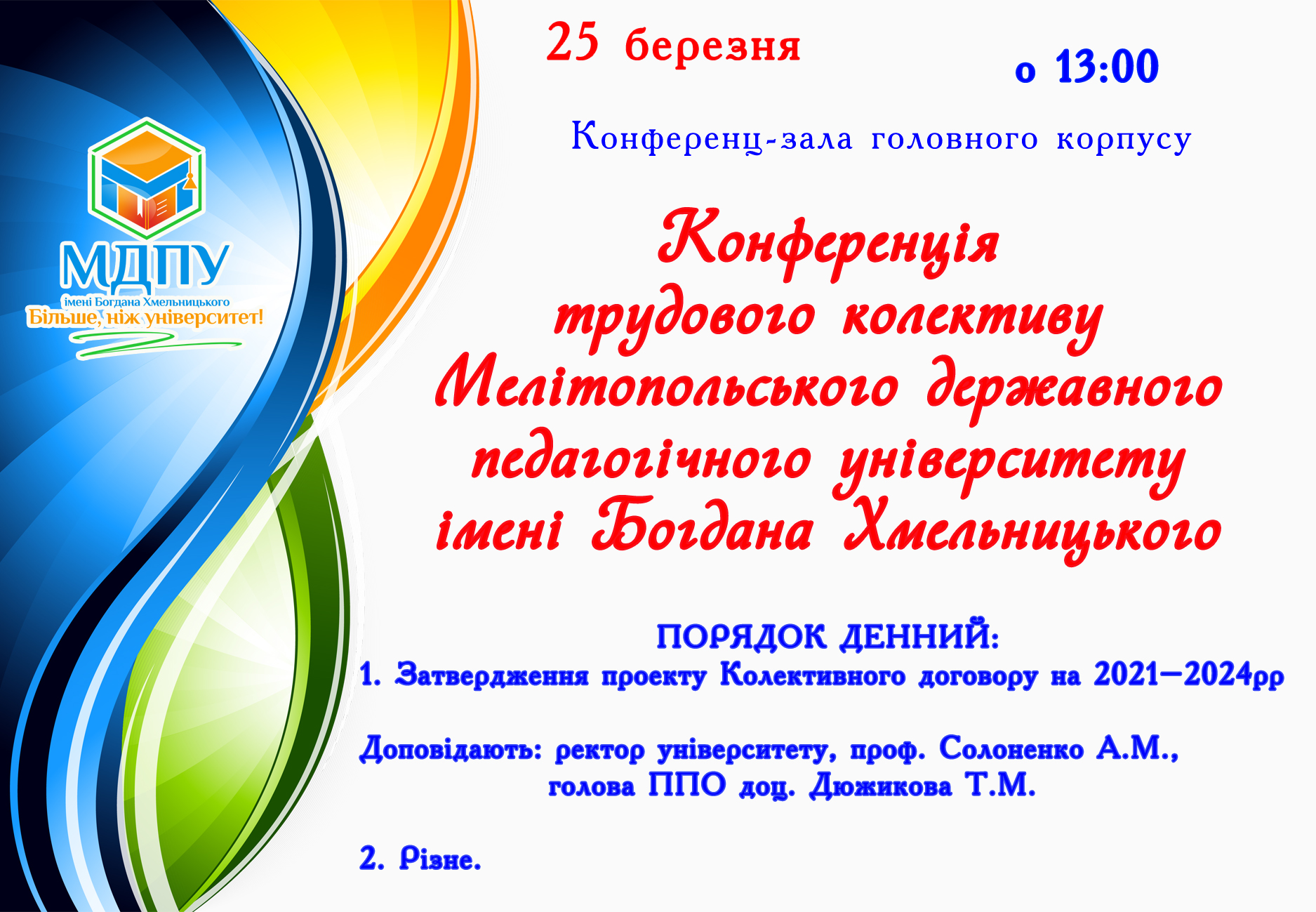 МДПУ
імені Богдана Хмельницького
Більше, ніж університет!

25 березня

о 13:00

Конференц-зала головного корпусу

Конференція трудового колективу Мелітопольського державного педагогічного університету імені Богдана Хмельницького

ПОРЯДОК ДЕННИЙ:
1. Затвердження проекту Колективного договору на 2021–2024рр

Доповідають: ректор університету, проф. Солоненко А.М., голова ППО доц. Дюжикова Т.М.

2. Різне.